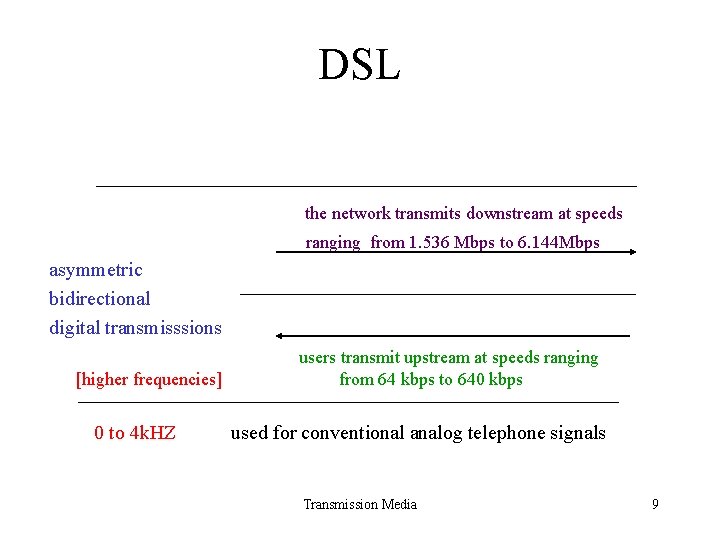 DSL

the network transmits downstream at speeds ranging from 1.536 Mbps to 6.144Mbps

asymmetric
bidirectional
digital transmisssions

users transmit upstream at speeds ranging from 64 kbps to 640 kbps

[higher frequencies]

0 to 4kHZ used for conventional analog telephone signals

Transmission Media

9